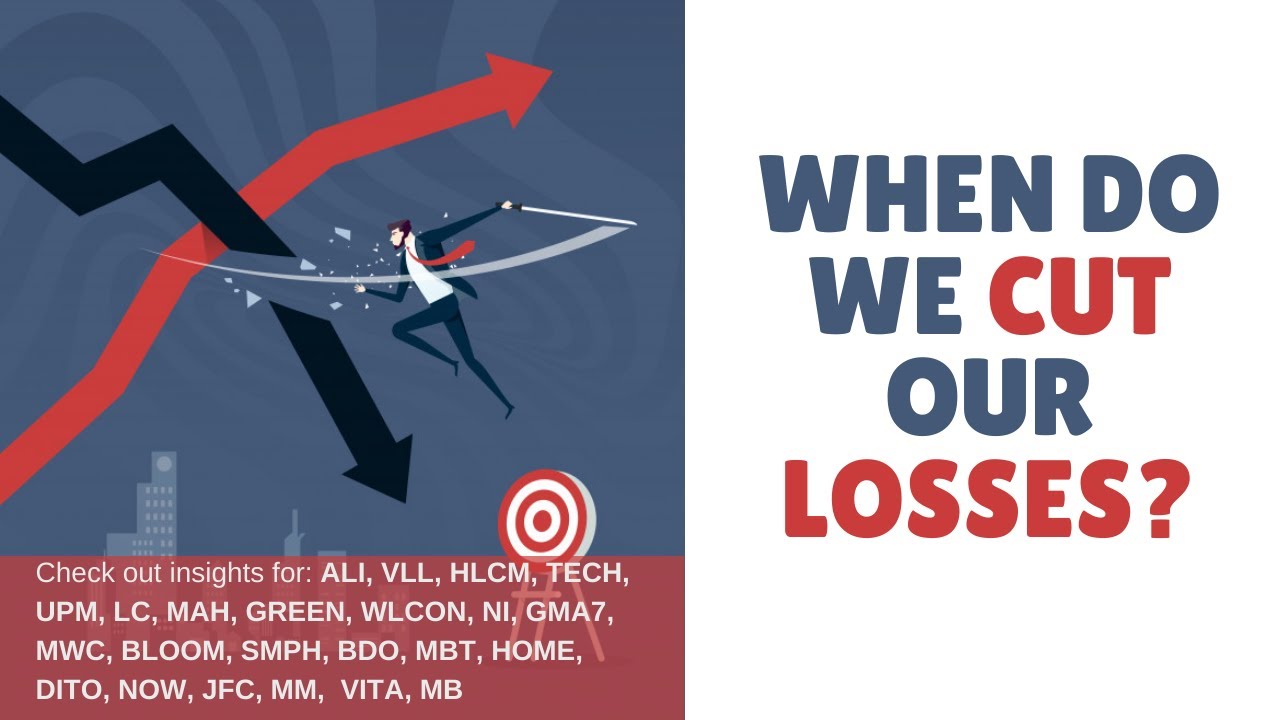 Check out insights for: ALI, VLL, HLCM, TECH, UPM, LC, MAH, GREEN, WLCON, NI, GMA7, MWC, BLOOM, SMPH, BDO, MBT, HOME, DITO, NOW, JFC, MM, VITA, MB

WHEN DO WE CUT OUR LOSSES?